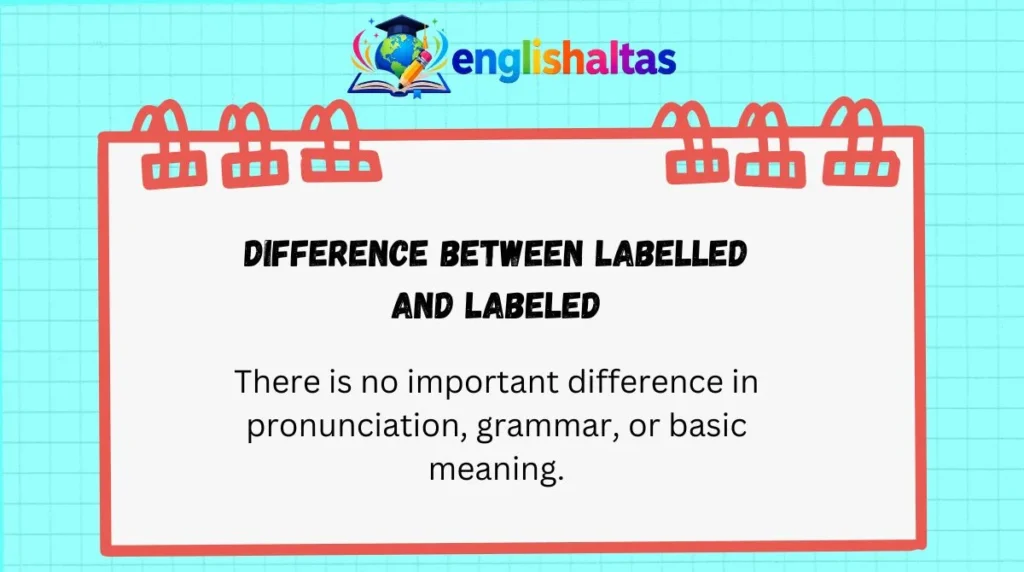 englishaltas

DIFFERENCE BETWEEN LABELLED AND LABELED

There is no important difference in pronunciation, grammar, or basic meaning.